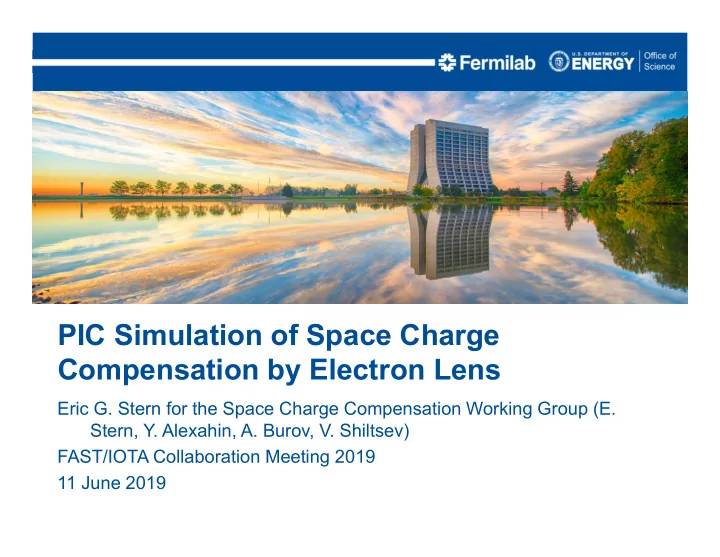 Fermilab U.S. DEPARTMENT OF ENERGY Office of Science

PIC Simulation of Space Charge Compensation by Electron Lens

Eric G. Stern for the Space Charge Compensation Working Group (E. Stern, Y. Alexahin, A. Burov, V. Shiltsev)

FAST/IOTA Collaboration Meeting 2019

11 June 2019